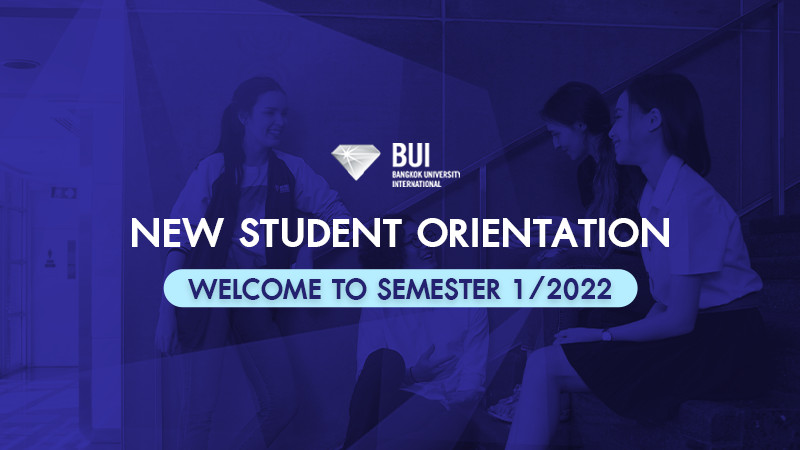 BUI
BANGKOK UNIVERSITY
INTERNATIONAL

NEW STUDENT ORIENTATION

WELCOME TO SEMESTER 1/2022